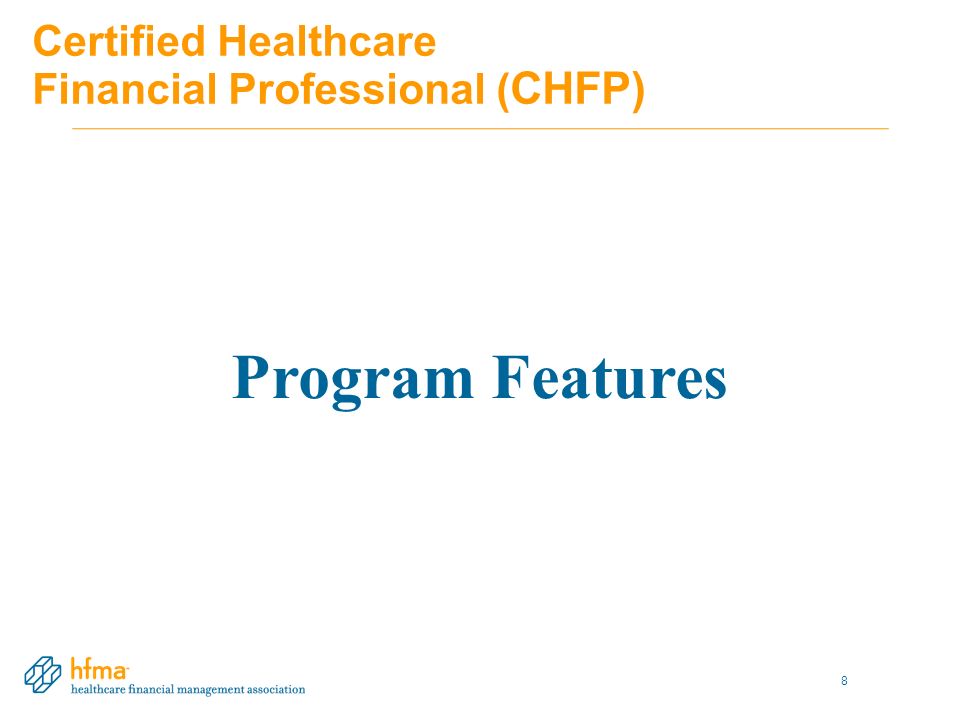 Certified Healthcare Financial Professional (CHFP)

Program Features

hfma
healthcare financial management association

8